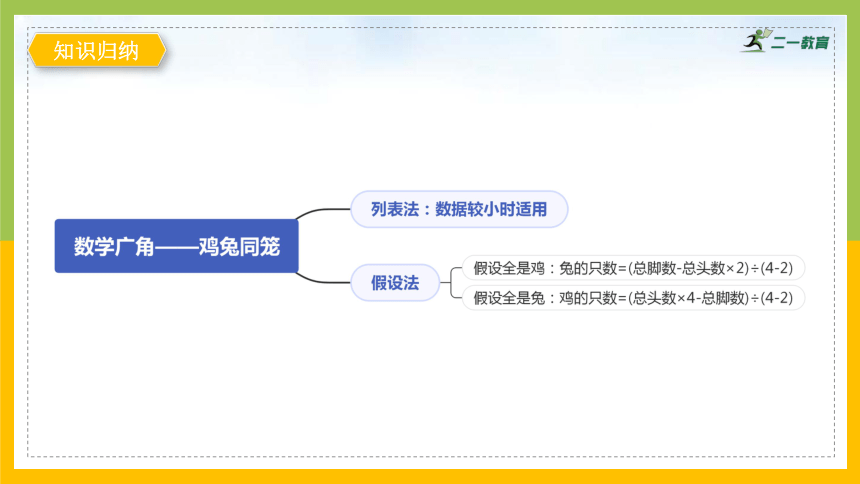 知识归纳

二一教育

数学广角——鸡兔同笼

列表法：数据较小时适用

假设法

假设全是鸡：兔的只数=(总脚数-总头数×2)÷(4-2)

假设全是兔：鸡的只数=(总头数×4-总脚数)÷(4-2)